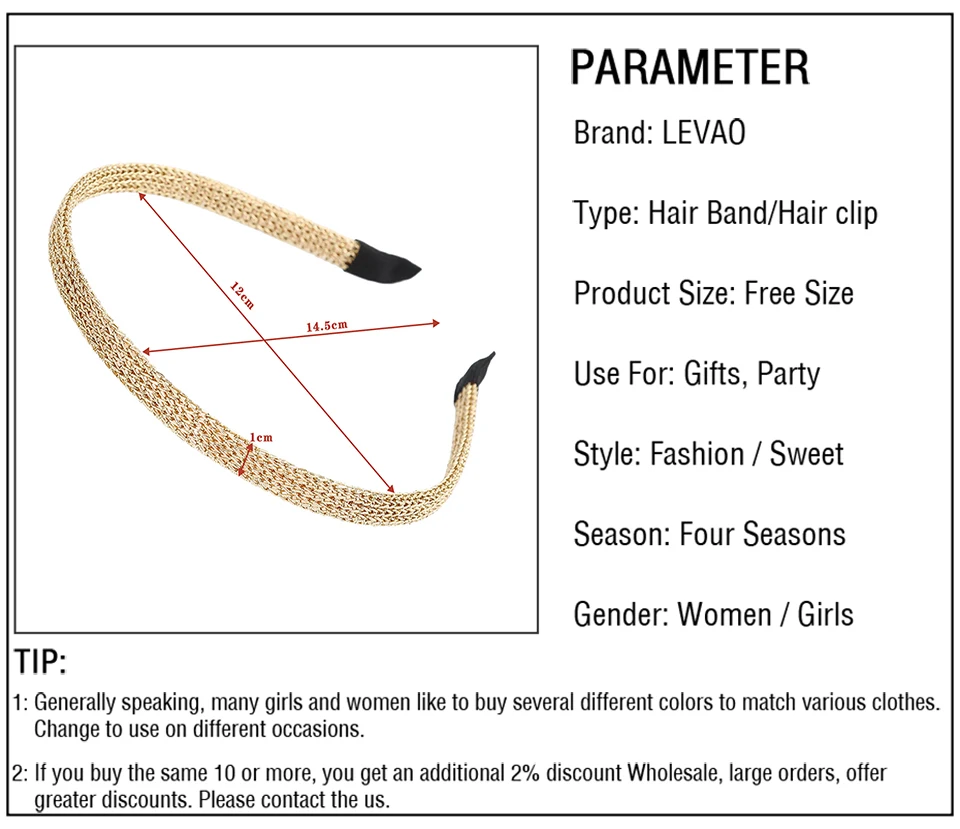 12cm

14.5cm

1cm

PARAMETER

Brand: LEVAO

Type: Hair Band/Hair clip

Product Size: Free Size

Use For: Gifts, Party

Style: Fashion / Sweet

Season: Four Seasons

Gender: Women / Girls

TIP:

1: Generally speaking, many girls and women like to buy several different colors to match various clothes. Change to use on different occasions.

2: If you buy the same 10 or more, you get an additional 2% discount Wholesale, large orders, offer greater discounts. Please contact the us.